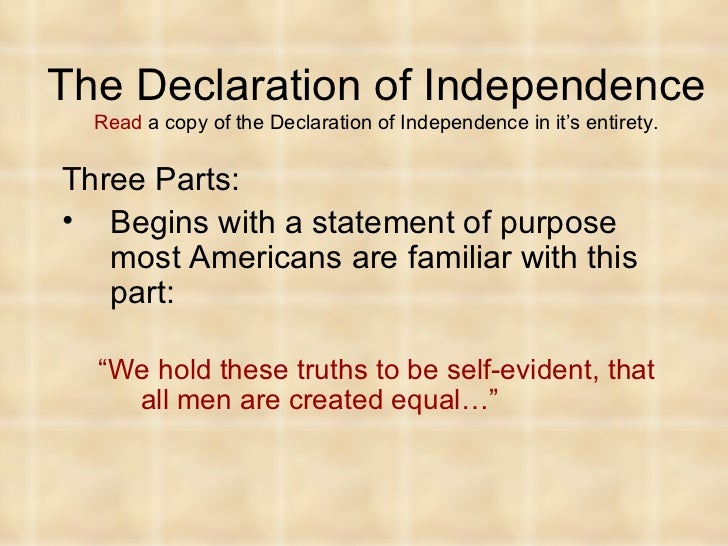 The Declaration of Independence
Read a copy of the Declaration of Independence in it’s entirety.

Three Parts:

• Begins with a statement of purpose most Americans are familiar with this part:

“We hold these truths to be self-evident, that all men are created equal…”